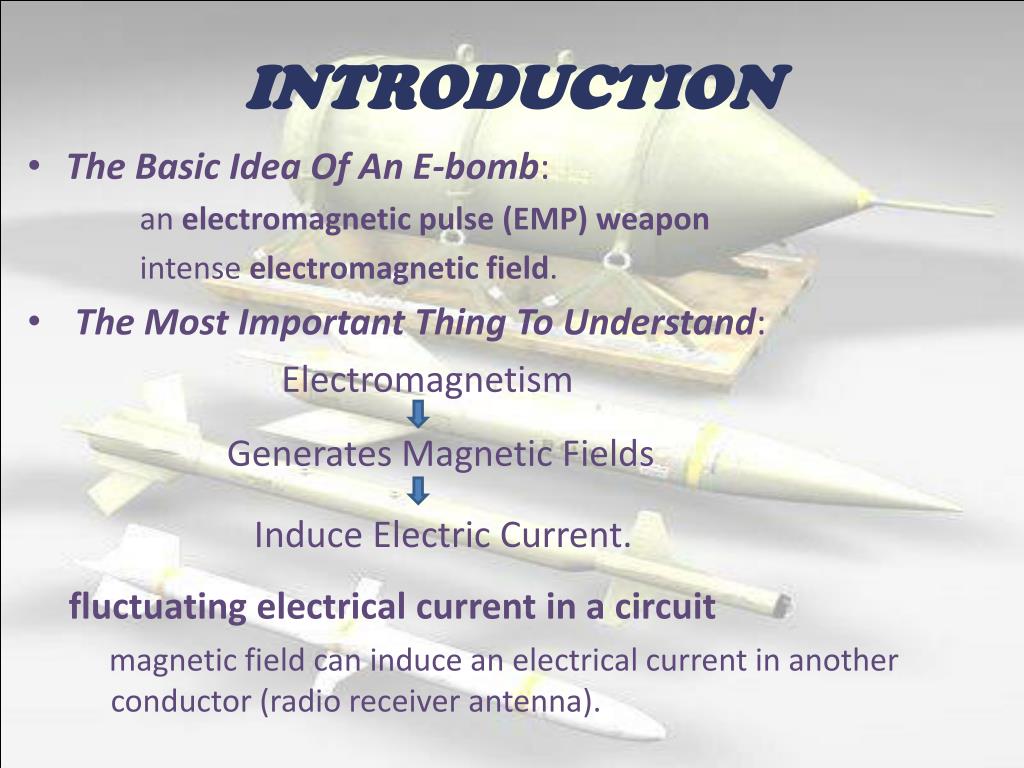 INTRODUCTION

• The Basic Idea Of An E-bomb:

an electromagnetic pulse (EMP) weapon

intense electromagnetic field.

• The Most Important Thing To Understand:

Electromagnetism

Generates Magnetic Fields

Induce Electric Current.

fluctuating electrical current in a circuit

magnetic field can induce an electrical current in another conductor (radio receiver antenna).